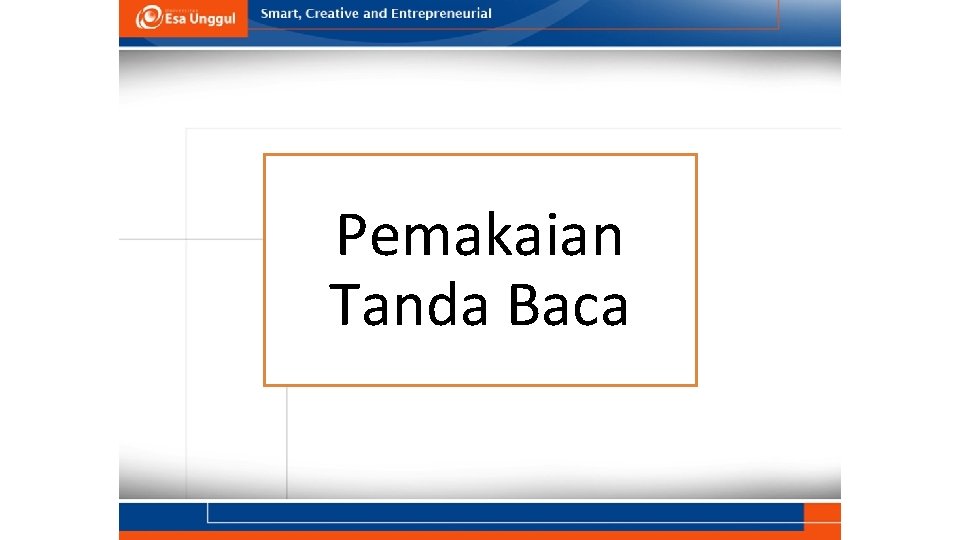 Esa Unggul

Smart, Creative and Entrepreneurial

Pemakaian Tanda Baca